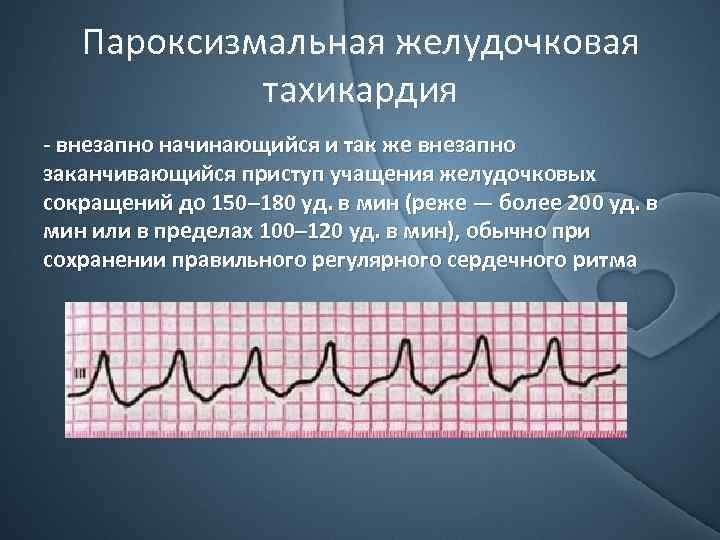 Пароксизмальная желудочковая тахикардия

- внезапно начинающийся и так же внезапно заканчивающийся приступ учащения желудочковых сокращений до 150–180 уд. в мин (реже — более 200 уд. в мин или в пределах 100–120 уд. в мин), обычно при сохранении правильного регулярного сердечного ритма

III